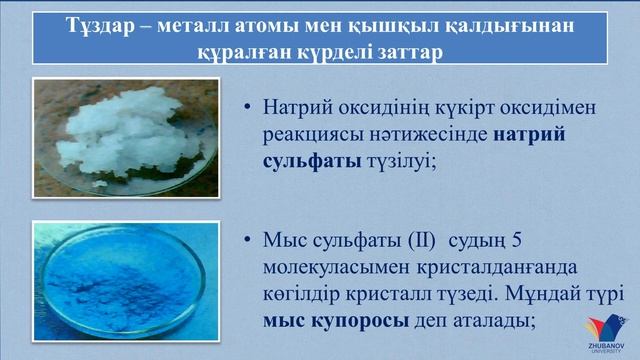 Тұздар – металл атомы мен қышқыл қалдығынан құралған күрделі заттар

• Натрий оксидінің күкірт оксидімен реакциясы нәтижесінде натрий сульфаты түзілуі;

• Мыс сульфаты (II) судың 5 молекуласымен кристалданғанда көгілдір кристалл түзеді. Мұндай түрі мыс купоросы деп аталады;

ZHUBANOV UNIVERSITY